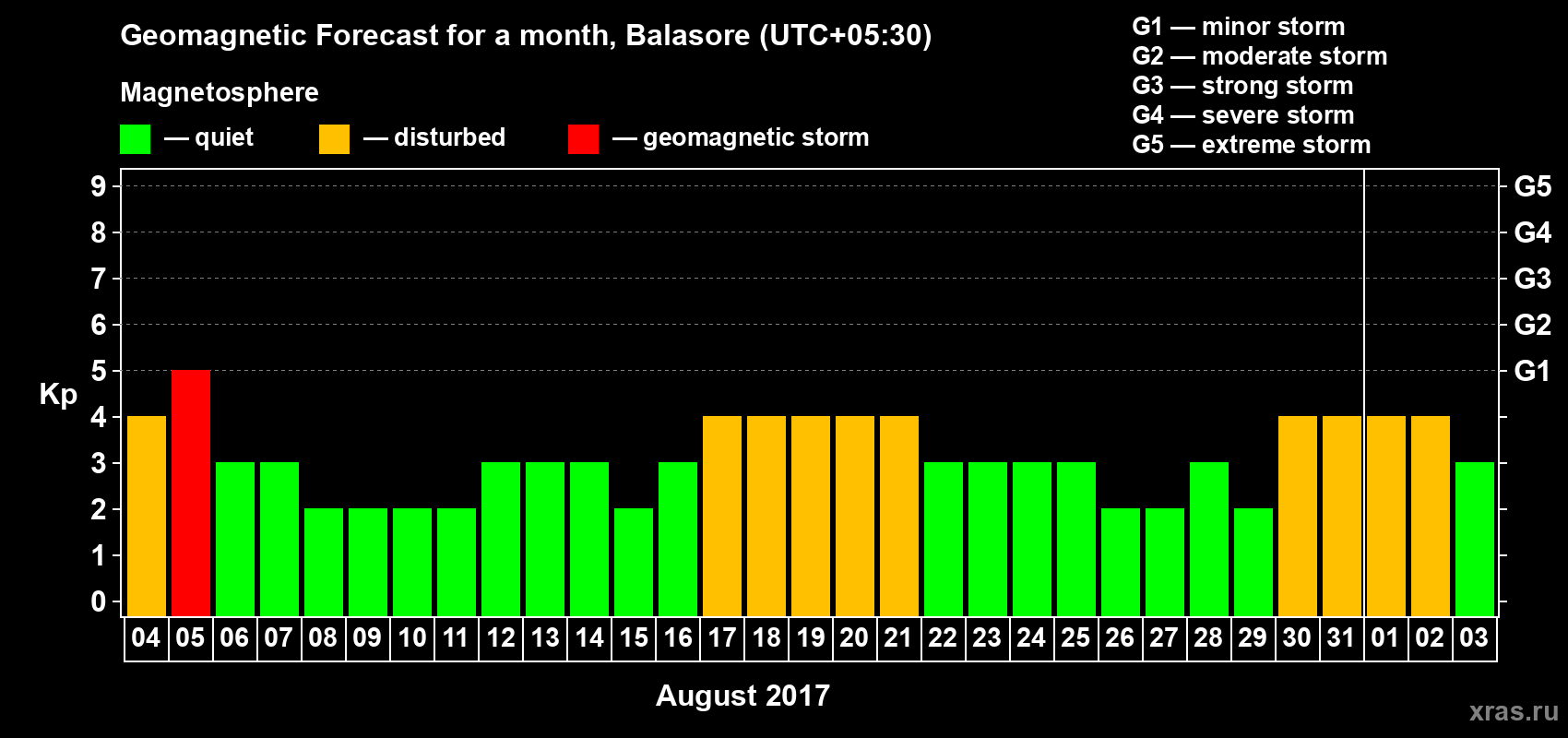 Geomagnetic Forecast for a month, Balasore (UTC+05:30)

G1 — minor storm
G2 — moderate storm
G3 — strong storm
G4 — severe storm
G5 — extreme storm

Magnetosphere

— quiet — disturbed — geomagnetic storm

Kp

9
8
7
6
5
4
3
2
1
0

G5
G4
G3
G2
G1

04 05 06 07 08 09 10 11 12 13 14 15 16 17 18 19 20 21 22 23 24 25 26 27 28 29 30 31 01 02 03

August 2017

xras.ru